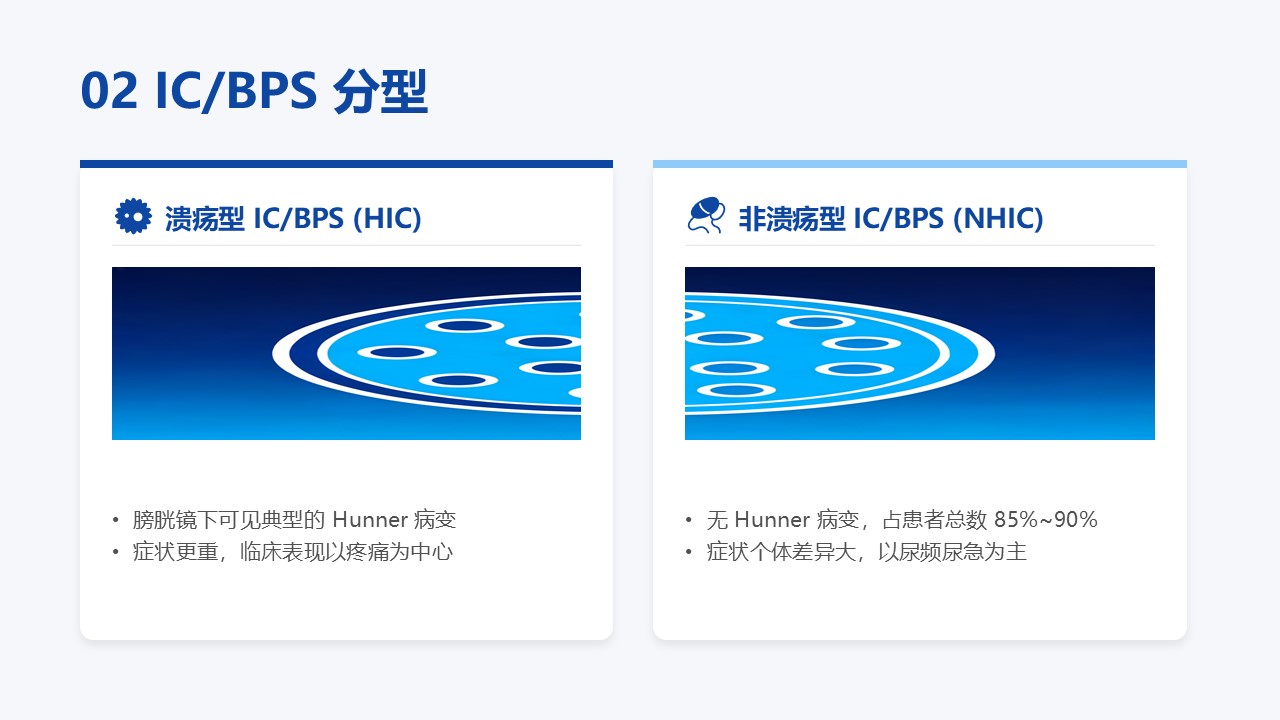 02 IC/BPS 分型

溃疡型 IC/BPS (HIC)

• 膀胱镜下可见典型的 Hunner 病变
• 症状更重，临床表现以疼痛为中心

非溃疡型 IC/BPS (NHIC)

• 无 Hunner 病变，占患者总数 85%~90%
• 症状个体差异大，以尿频尿急为主